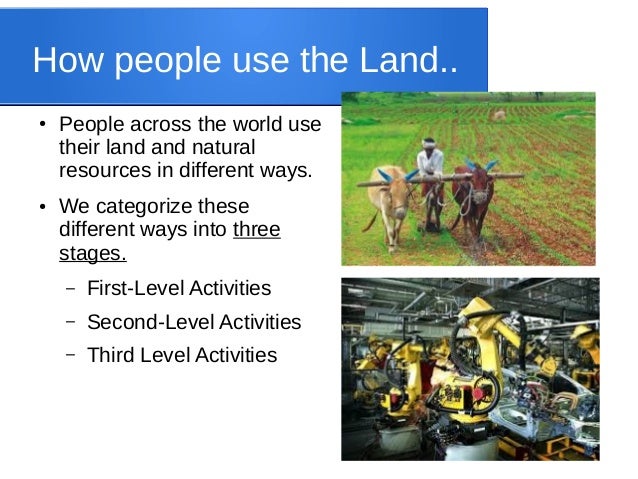 How people use the Land..

• People across the world use their land and natural resources in different ways.

• We categorize these different ways into three stages.

– First-Level Activities

– Second-Level Activities

– Third Level Activities